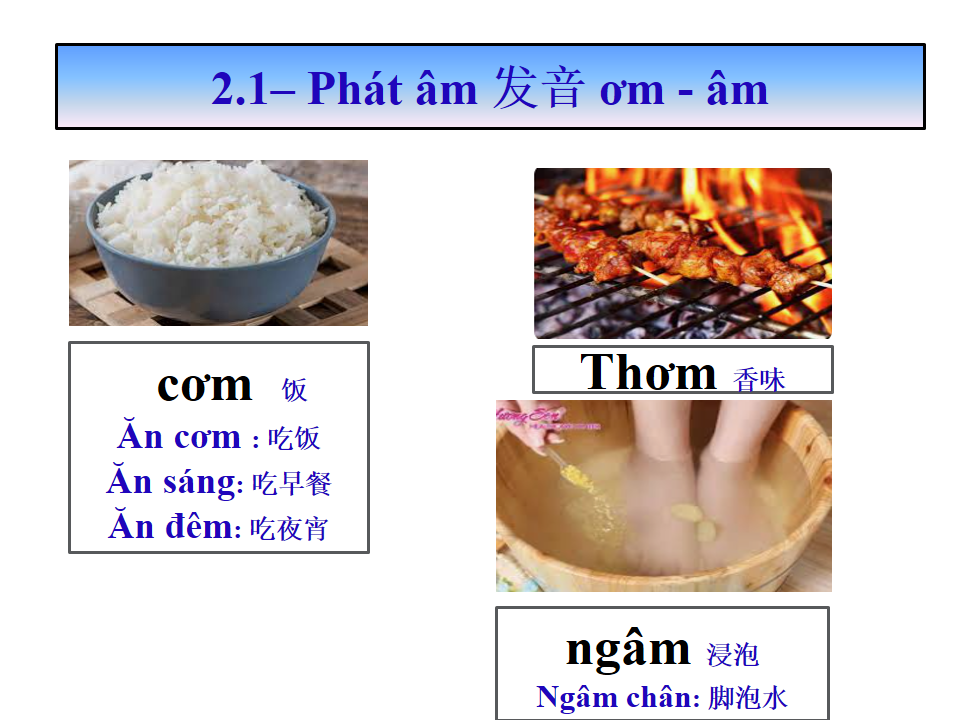 2.1– Phát âm 发音 ơm - âm

cơm 饭
Ăn cơm : 吃饭
Ăn sáng: 吃早餐
Ăn đêm: 吃夜宵

Thơm 香味

ngâm 浸泡
Ngâm chân: 脚泡水